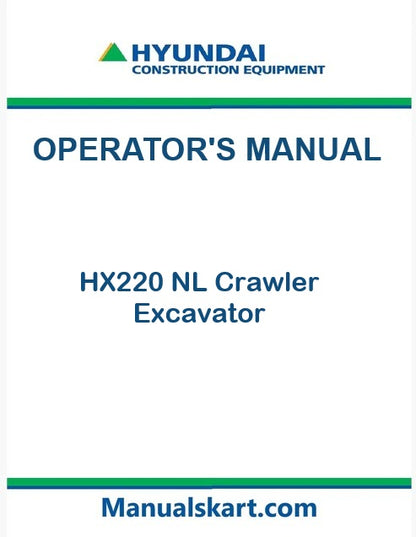 HYUNDAI
CONSTRUCTION EQUIPMENT

OPERATOR'S MANUAL

HX220 NL Crawler Excavator

Manualskart.com